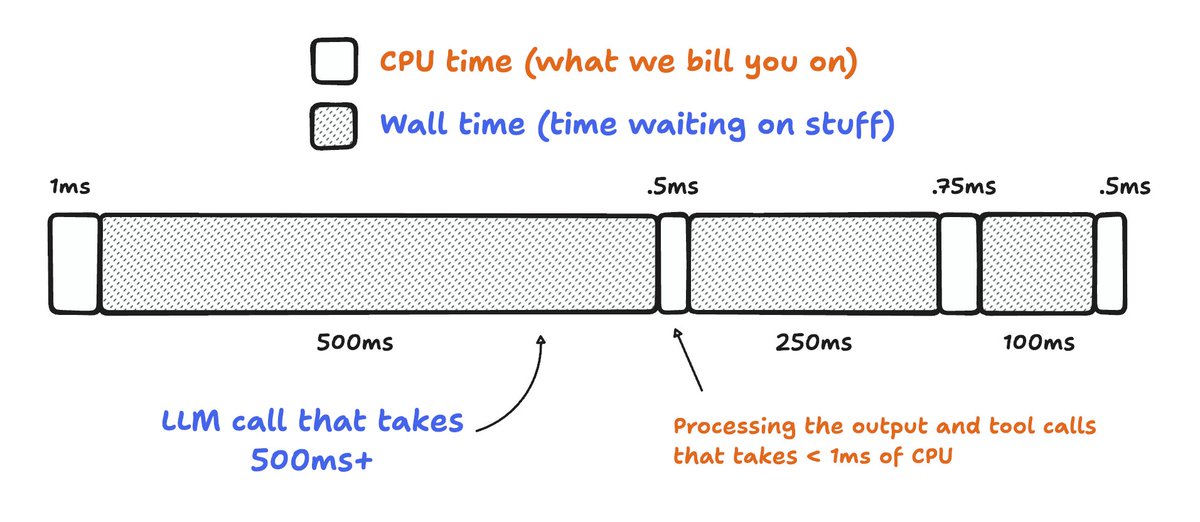 CPU time (what we bill you on)

Wall time (time waiting on stuff)

1ms

.5ms

.75ms

.5ms

500ms

250ms

100ms

LLM call that takes 500ms+

Processing the output and tool calls that takes < 1ms of CPU